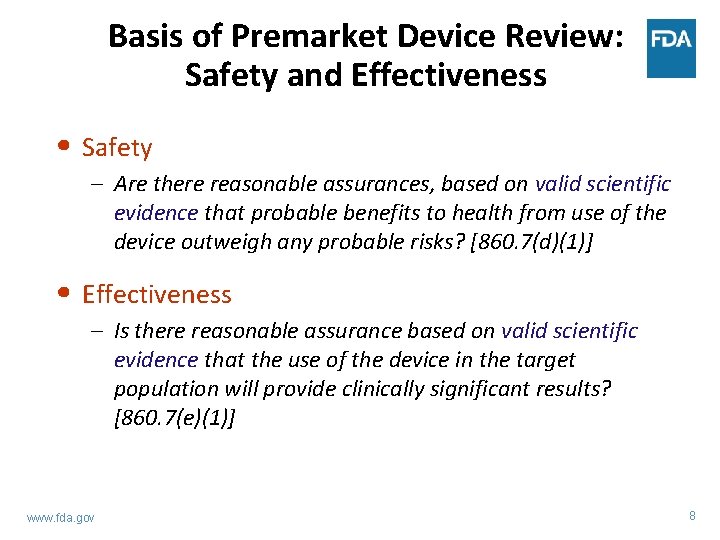 Basis of Premarket Device Review: Safety and Effectiveness

FDA

• Safety
– Are there reasonable assurances, based on valid scientific evidence that probable benefits to health from use of the device outweigh any probable risks? [860.7(d)(1)]

• Effectiveness
– Is there reasonable assurance based on valid scientific evidence that the use of the device in the target population will provide clinically significant results? [860.7(e)(1)]

www.fda.gov

8